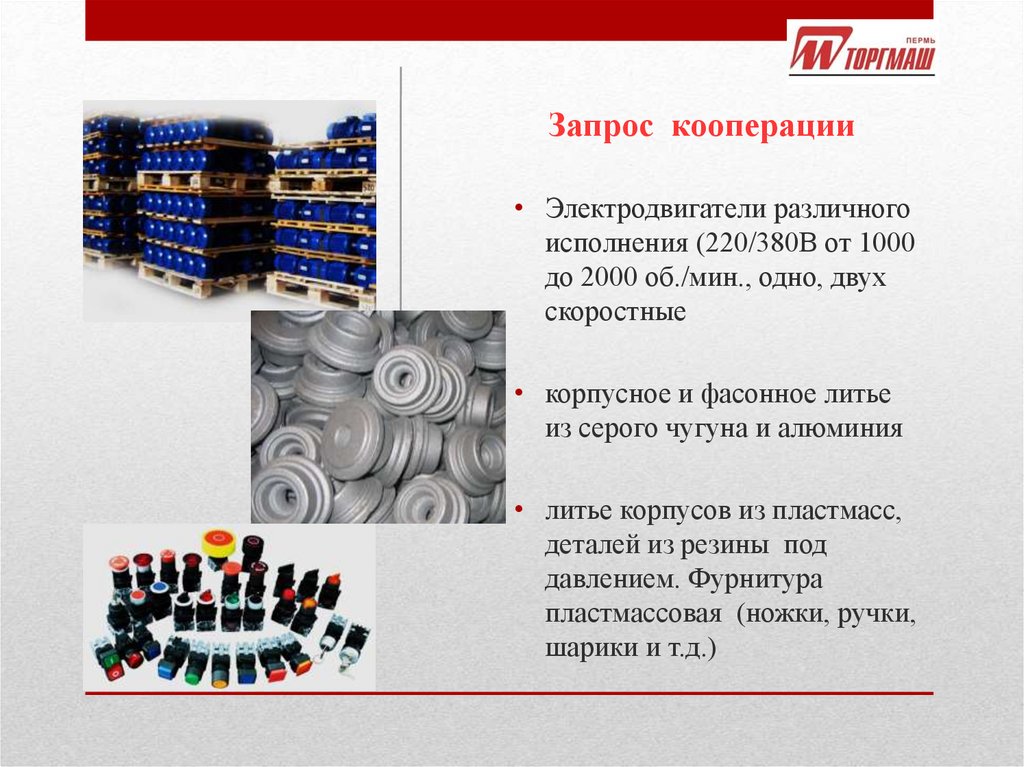 ПЕРМЬ ТОРГМАШ

Запрос кооперации

• Электродвигатели различного исполнения (220/380В от 1000 до 2000 об./мин., одно, двух скоростные

• корпусное и фасонное литье из серого чугуна и алюминия

• литье корпусов из пластмасс, деталей из резины под давлением. Фурнитура пластмассовая (ножки, ручки, шарики и т.д.)